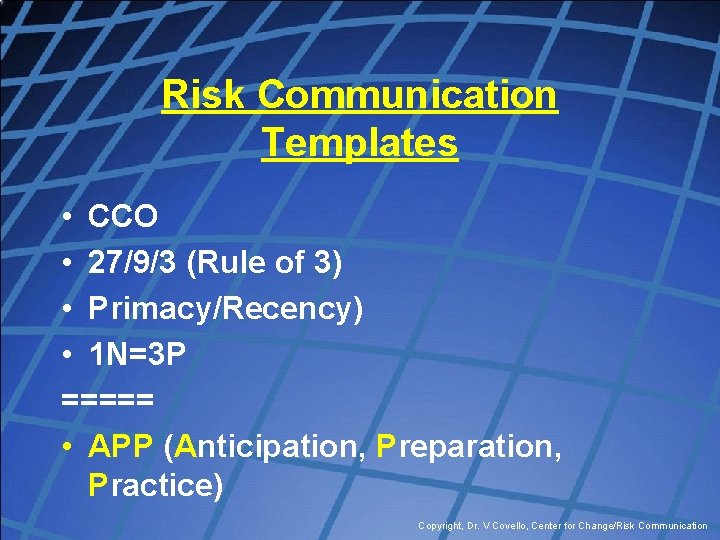 Risk Communication Templates

• CCO
• 27/9/3 (Rule of 3)
• Primacy/Recency)
• 1N=3P
=====
• APP (Anticipation, Preparation, Practice)

Copyright, Dr. V Covello, Center for Change/Risk Communication